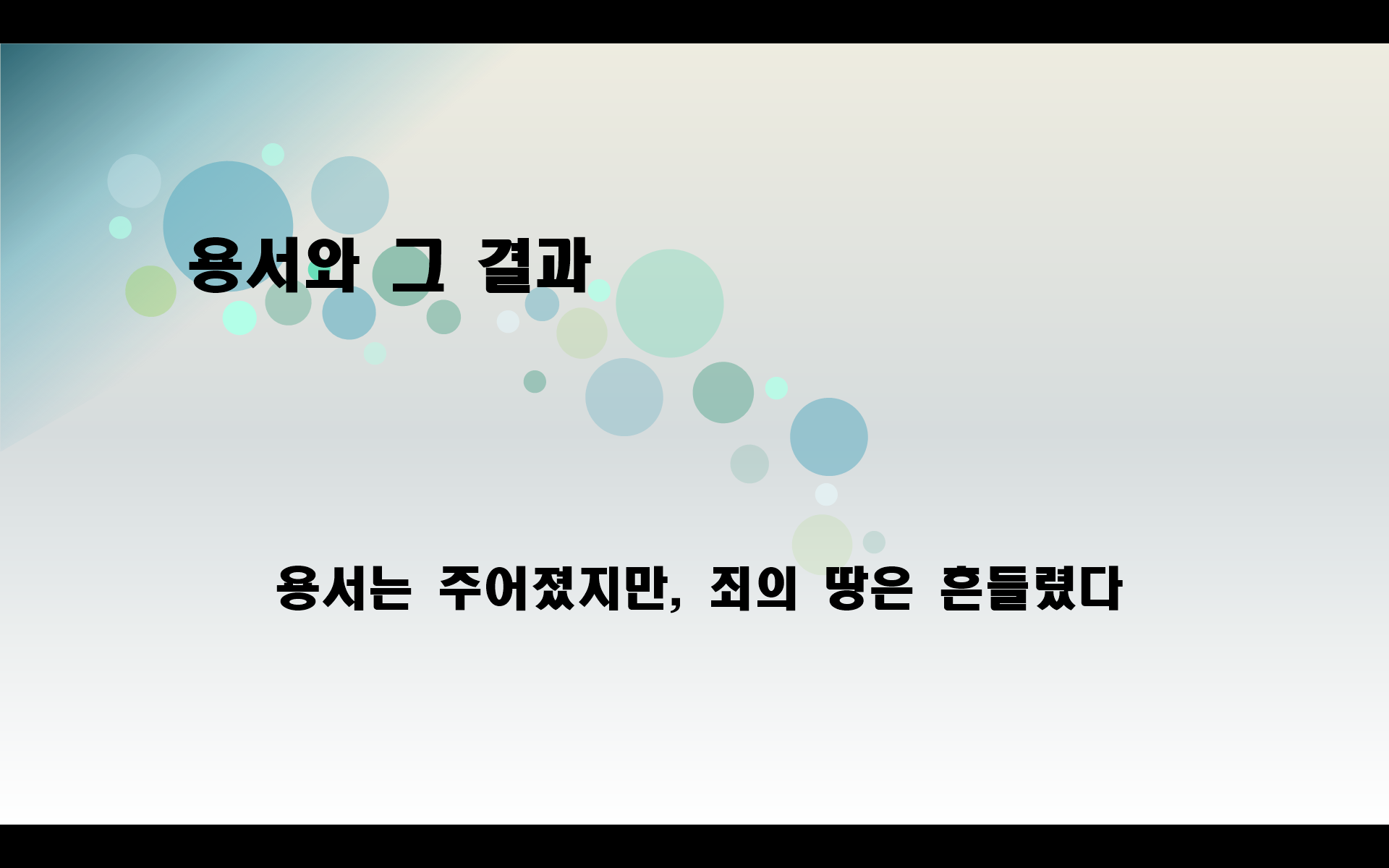 용서와 그 결과

용서는 주어졌지만, 죄의 땅은 흔들렸다